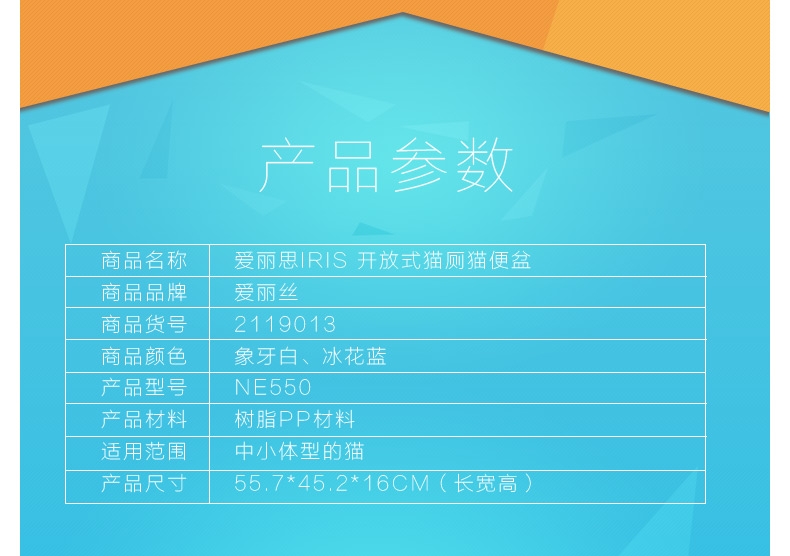 产品参数

| 商品名称 | 爱丽思IRIS 开放式猫厕猫便盆 |
|---|---|
| 商品品牌 | 爱丽丝 |
| 商品货号 | 2119013 |
| 商品颜色 | 象牙白、冰花蓝 |
| 产品型号 | NE550 |
| 产品材料 | 树脂PP材料 |
| 适用范围 | 中小体型的猫 |
| 产品尺寸 | 55.7*45.2*16CM（长宽高） |